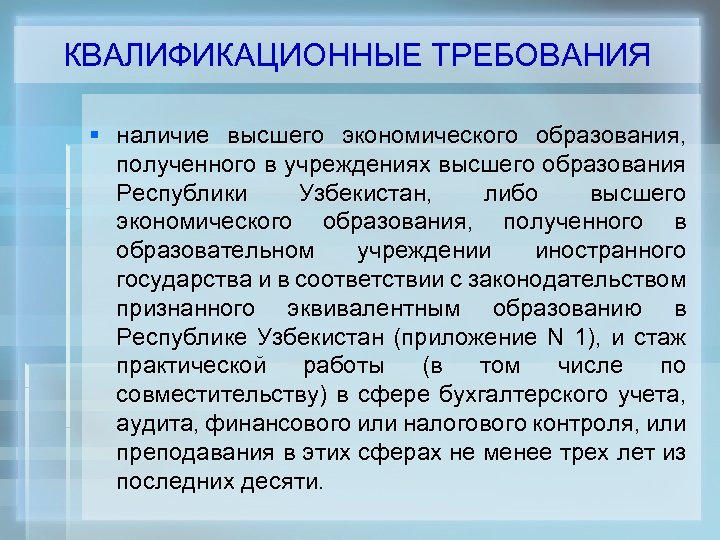 КВАЛИФИКАЦИОННЫЕ ТРЕБОВАНИЯ

▪ наличие высшего экономического образования, полученного в учреждениях высшего образования Республики Узбекистан, либо высшего экономического образования, полученного в образовательном учреждении иностранного государства и в соответствии с законодательством признанного эквивалентным образованию в Республике Узбекистан (приложение N 1), и стаж практической работы (в том числе по совместительству) в сфере бухгалтерского учета, аудита, финансового или налогового контроля, или преподавания в этих сферах не менее трех лет из последних десяти.